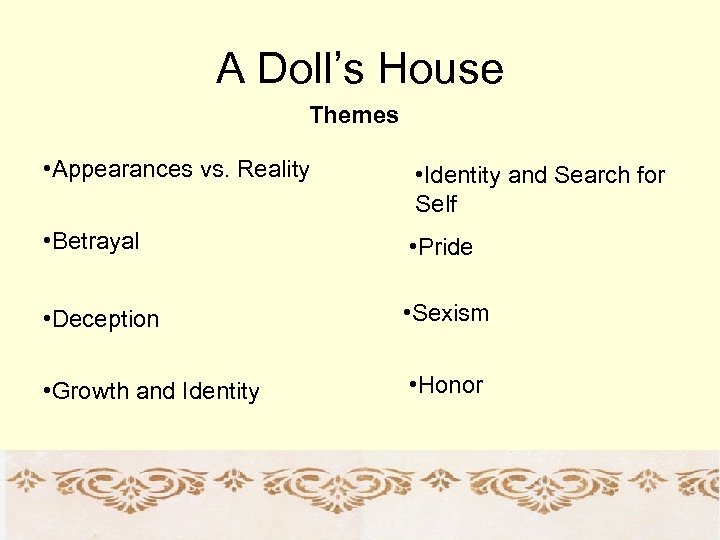 A Doll's House

Themes

•Appearances vs. Reality

•Betrayal

•Deception

•Growth and Identity

•Identity and Search for Self

•Pride

•Sexism

•Honor